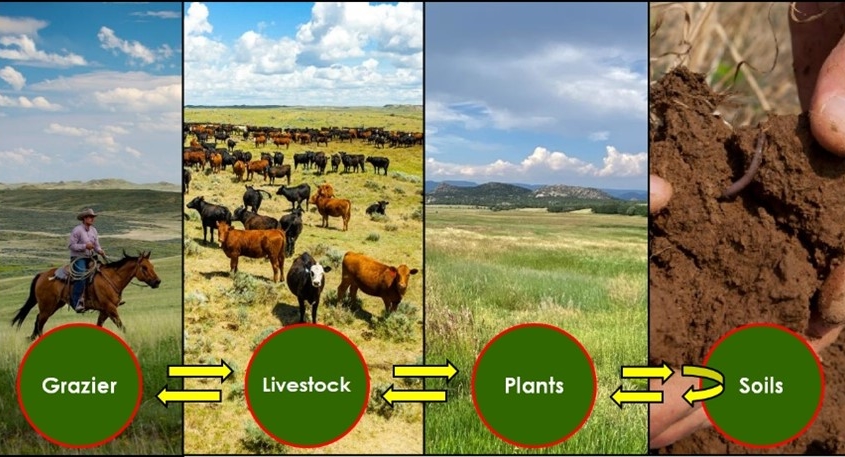 Grazier

Livestock

Plants

Soils